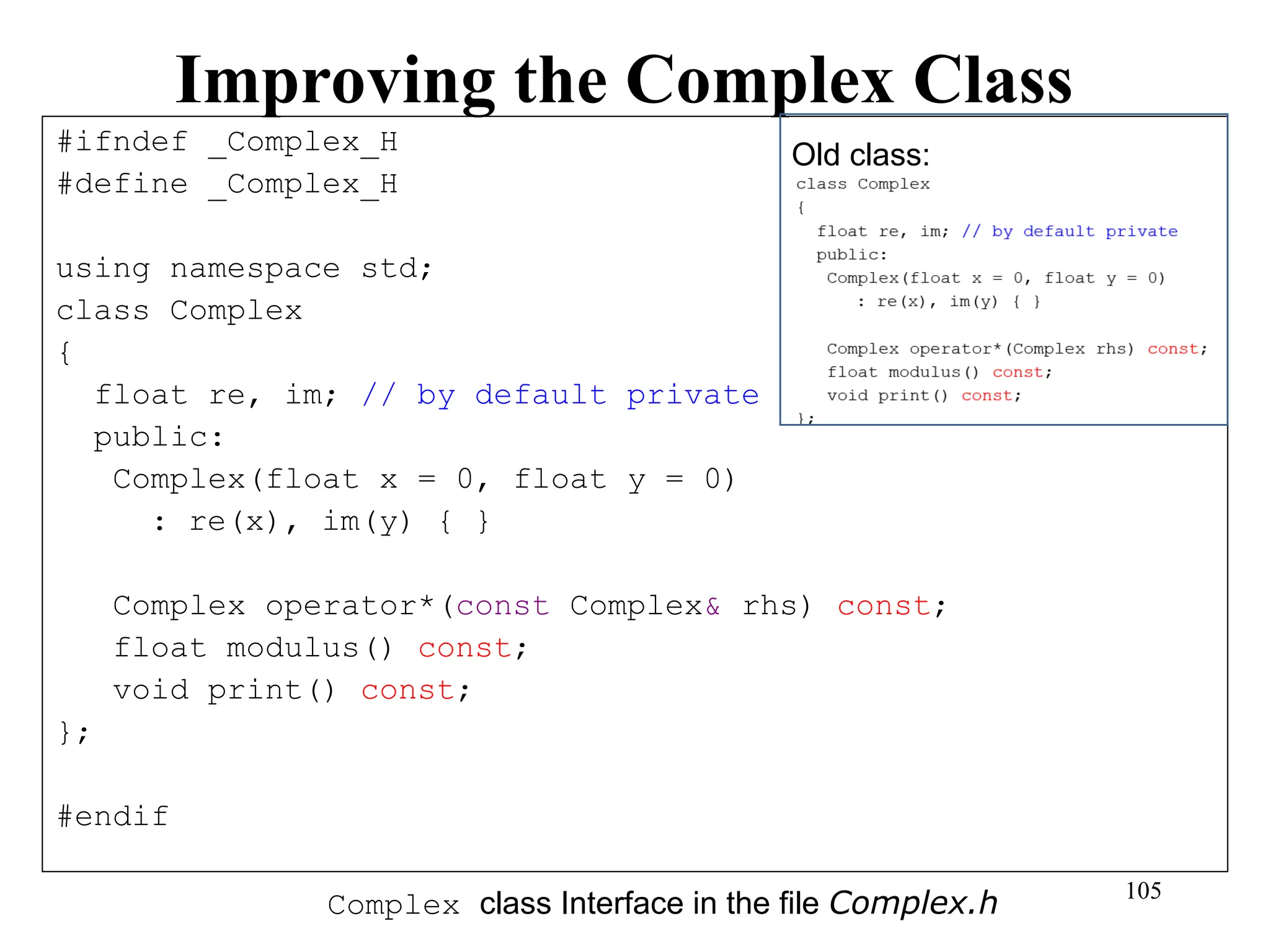 Improving the Complex Class

#ifndef _Complex_H
#define _Complex_H

using namespace std;
class Complex
{
float re, im; // by default private
public:
Complex(float x = 0, float y = 0)
: re(x), im(y) { }

Complex operator*(const Complex& rhs) const;
float modulus() const;
void print() const;
};

#endif

Old class:
class Complex
{
float re, im; // by default private
public:
Complex(float x = 0, float y = 0)
: re(x), im(y) { }

Complex operator*(Complex rhs) const;
float modulus() const;
void print() const;
};

Complex class Interface in the file Complex.h

105